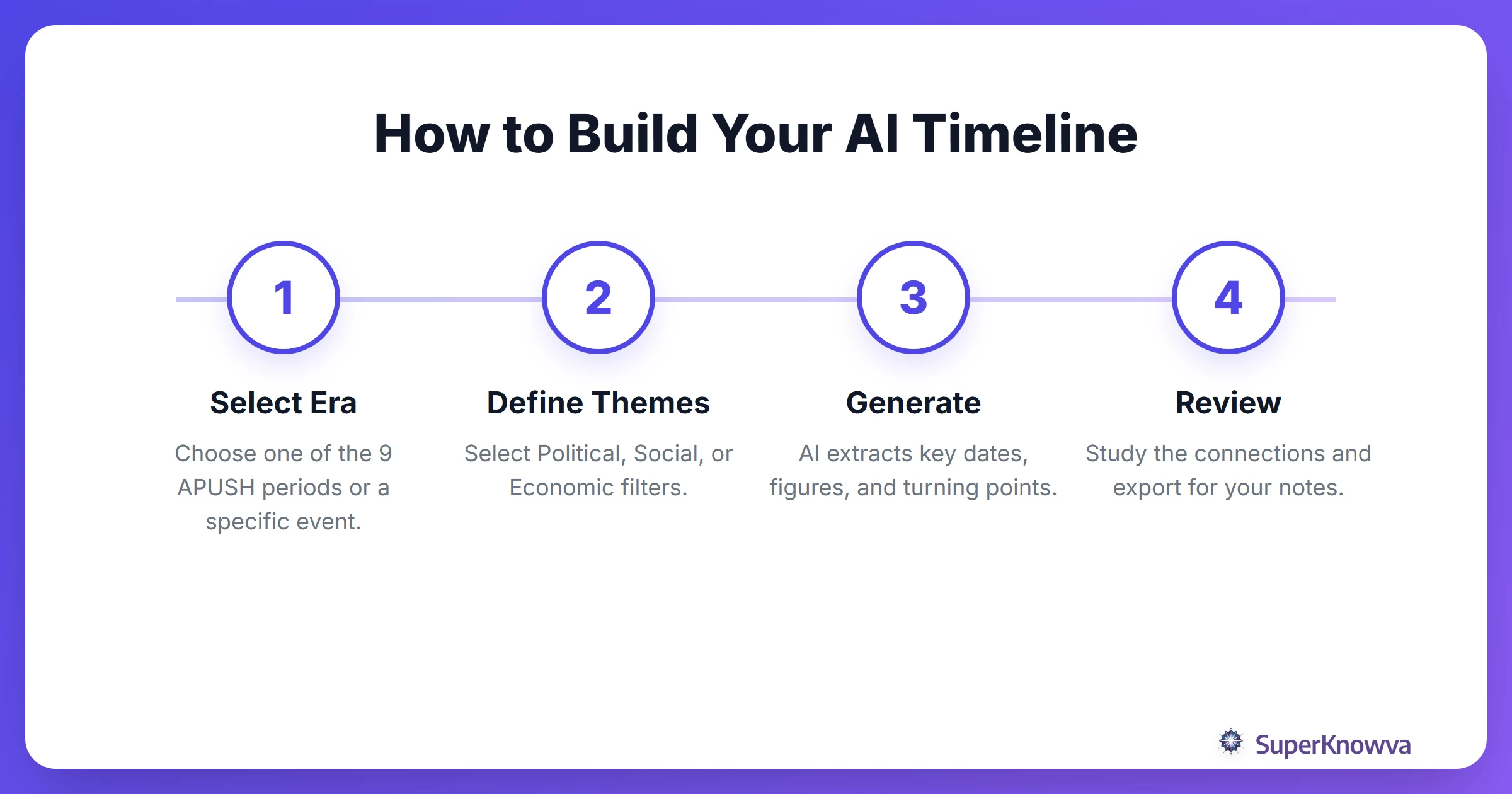 How to Build Your AI Timeline

1

Select Era

Choose one of the 9 APUSH periods or a specific event.

2

Define Themes

Select Political, Social, or Economic filters.

3

Generate

AI extracts key dates, figures, and turning points.

4

Review

Study the connections and export for your notes.

SuperKnowva